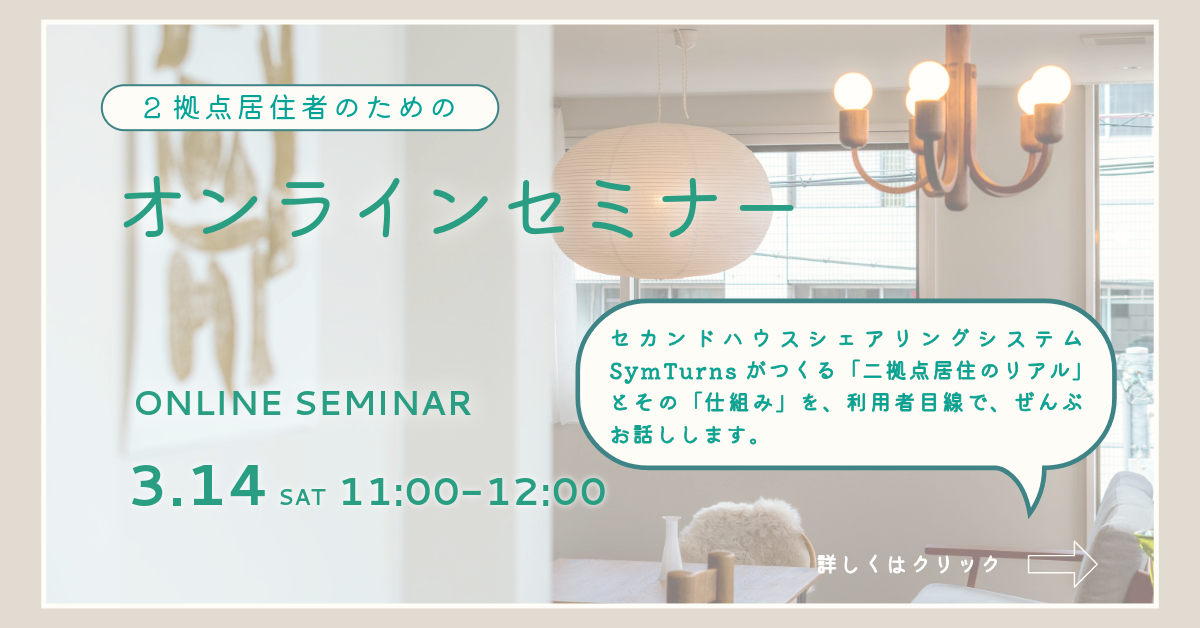 ２拠点居住者のための

オンラインセミナー

ONLINE SEMINAR

3.14 SAT 11:00-12:00

セカンドハウスシェアリングシステム SymTurns がつくる「二拠点居住のリアル」とその「仕組み」を、利用者目線で、ぜんぶお話しします。

詳しくはクリック